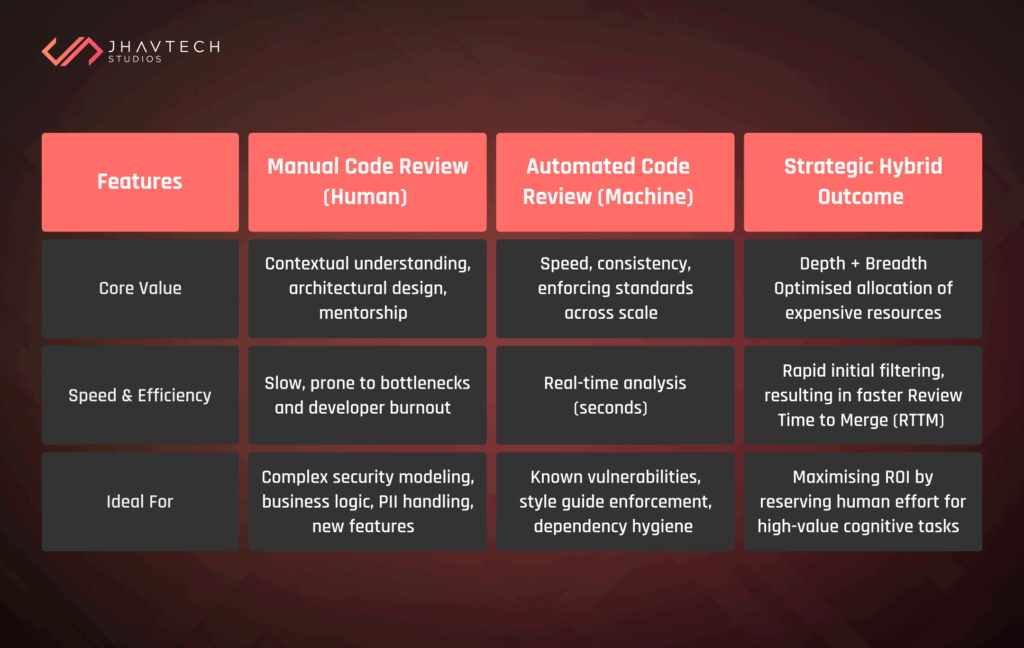 JHAVTECH
STUDIOS

| Features | Manual Code Review (Human) | Automated Code Review (Machine) | Strategic Hybrid Outcome |
|---|---|---|---|
| Core Value | Contextual understanding, architectural design, mentorship | Speed, consistency, enforcing standards across scale | Depth + Breadth Optimised allocation of expensive resources |
| Speed & Efficiency | Slow, prone to bottlenecks and developer burnout | Real-time analysis (seconds) | Rapid initial filtering, resulting in faster Review Time to Merge (RTTM) |
| Ideal For | Complex security modeling, business logic, PII handling, new features | Known vulnerabilities, style guide enforcement, dependency hygiene | Maximising ROI by reserving human effort for high-value cognitive tasks |